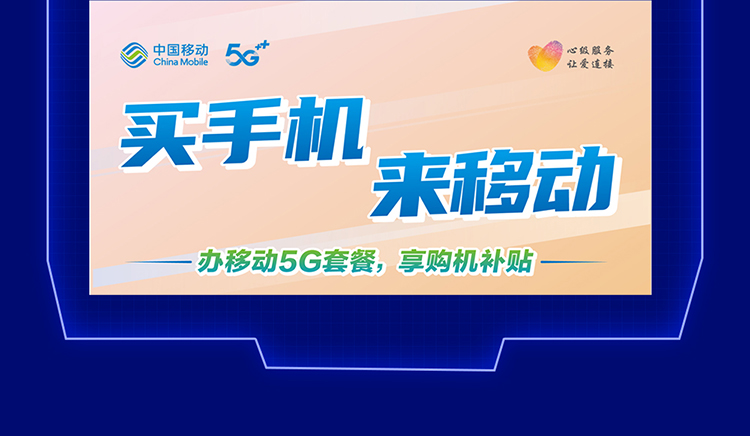 中国移动
China Mobile
5G⁺⁺

心级服务
让爱连接

买手机
来移动

办移动5G套餐，享购机补贴